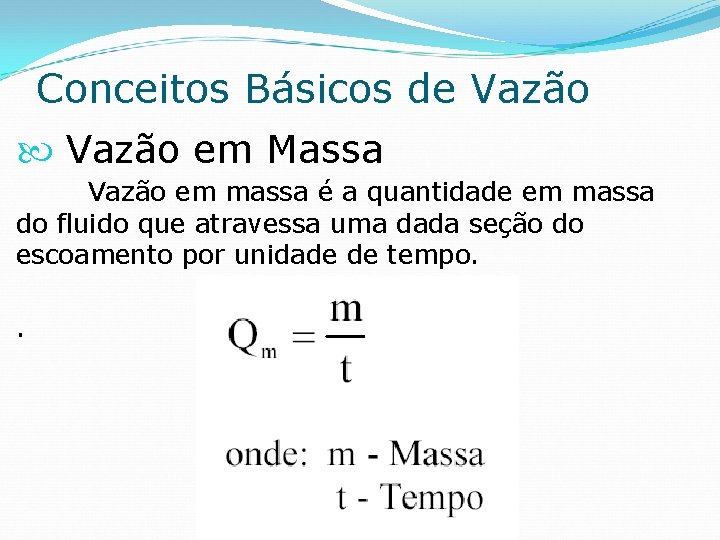 Conceitos Básicos de Vazão

Vazão em Massa

Vazão em massa é a quantidade em massa do fluido que atravessa uma dada seção do escoamento por unidade de tempo.

.

$Q_m = \frac{m}{t}$

onde: m - Massa
t - Tempo